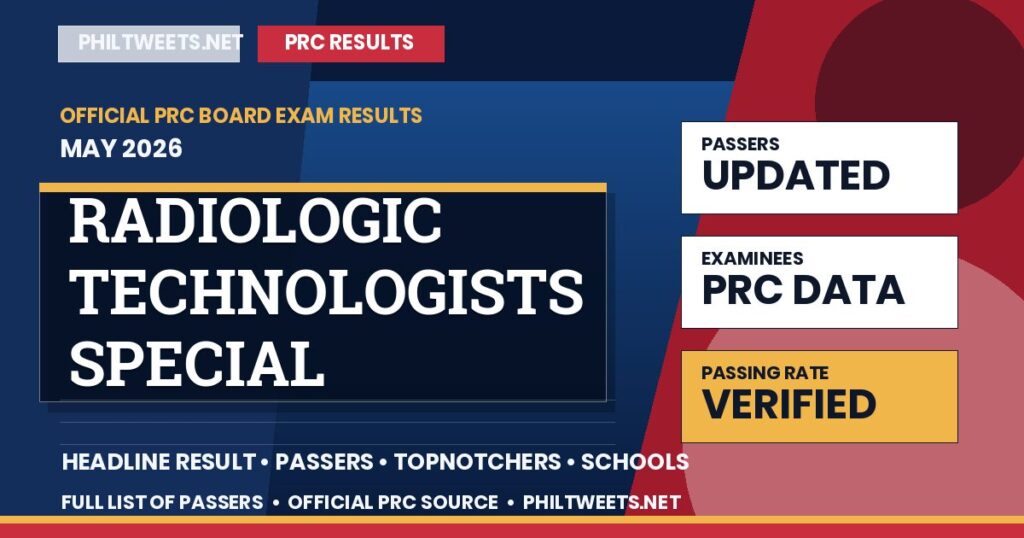 PHILTWEETS.NET

PRC RESULTS

OFFICIAL PRC BOARD EXAM RESULTS

MAY 2026

RADIOLOGIC TECHNOLOGISTS SPECIAL

PASSERS
UPDATED

EXAMINEES
PRC DATA

PASSING RATE
VERIFIED

HEADLINE RESULT • PASSERS • TOPNOTCHERS • SCHOOLS

FULL LIST OF PASSERS • OFFICIAL PRC SOURCE • PHILTWEETS.NET